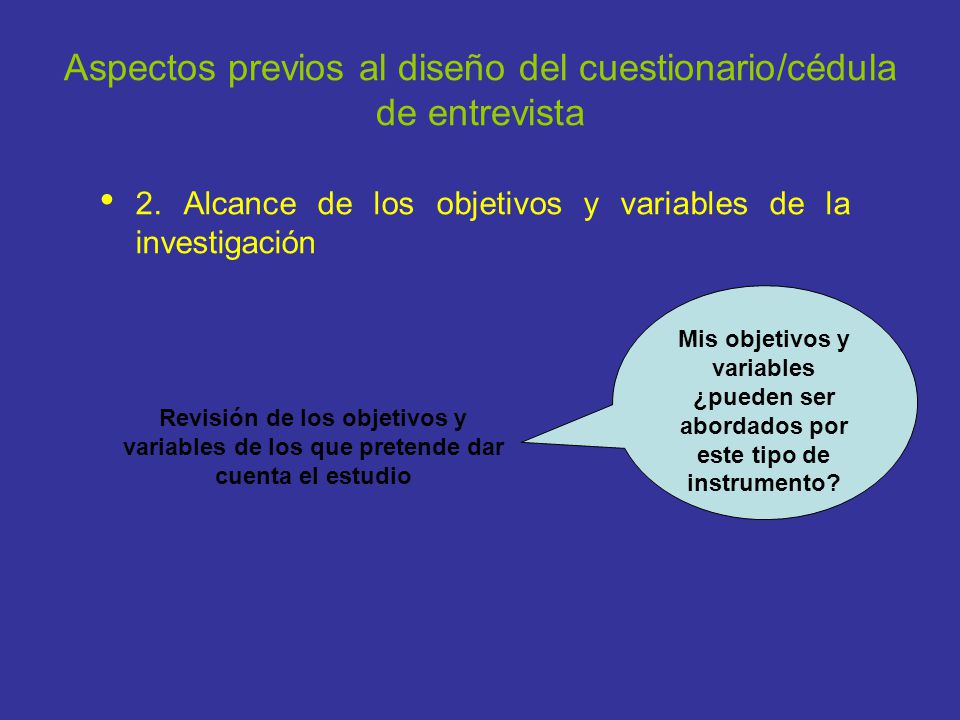 Aspectos previos al diseño del cuestionario/cédula de entrevista

• 2. Alcance de los objetivos y variables de la investigación

Revisión de los objetivos y variables de los que pretende dar cuenta el estudio

Mis objetivos y variables ¿pueden ser abordados por este tipo de instrumento?